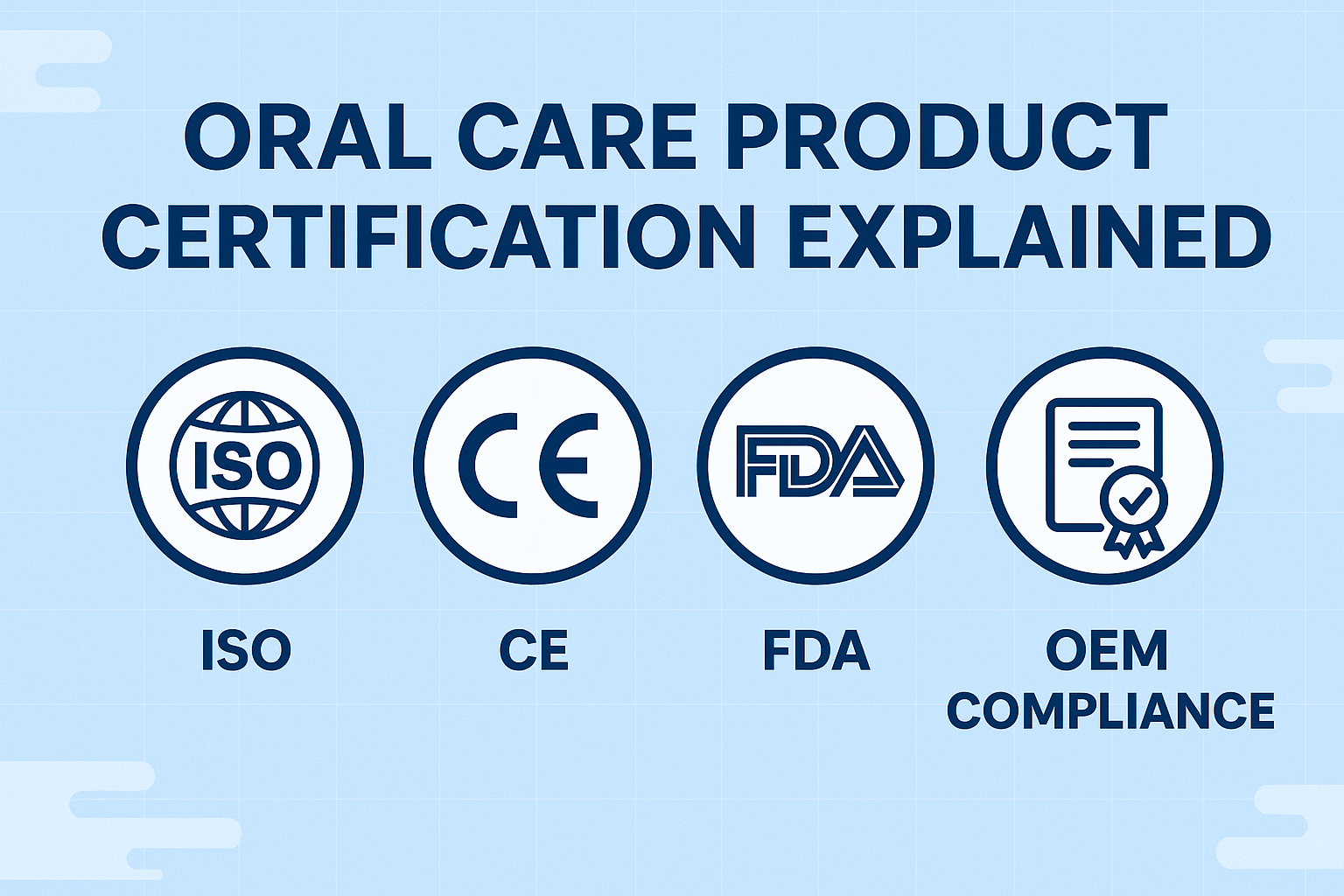 ORAL CARE PRODUCT CERTIFICATION EXPLAINED

ISO

CE

FDA

ISO

CE

FDA

OEM COMPLIANCE